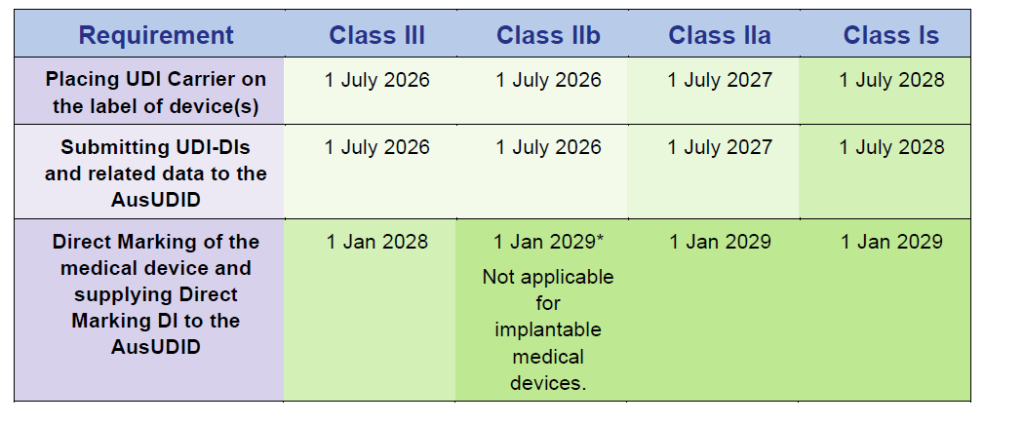 | Requirement | Class III | Class IIb | Class IIa | Class Is |
|---|---|---|---|---|
| Placing UDI Carrier on the label of device(s) | 1 July 2026 | 1 July 2026 | 1 July 2027 | 1 July 2028 |
| Submitting UDI-DIs and related data to the AusUDID | 1 July 2026 | 1 July 2026 | 1 July 2027 | 1 July 2028 |
| Direct Marking of the medical device and supplying Direct Marking DI to the AusUDID | 1 Jan 2028 | 1 Jan 2029* Not applicable for implantable medical devices. | 1 Jan 2029 | 1 Jan 2029 |